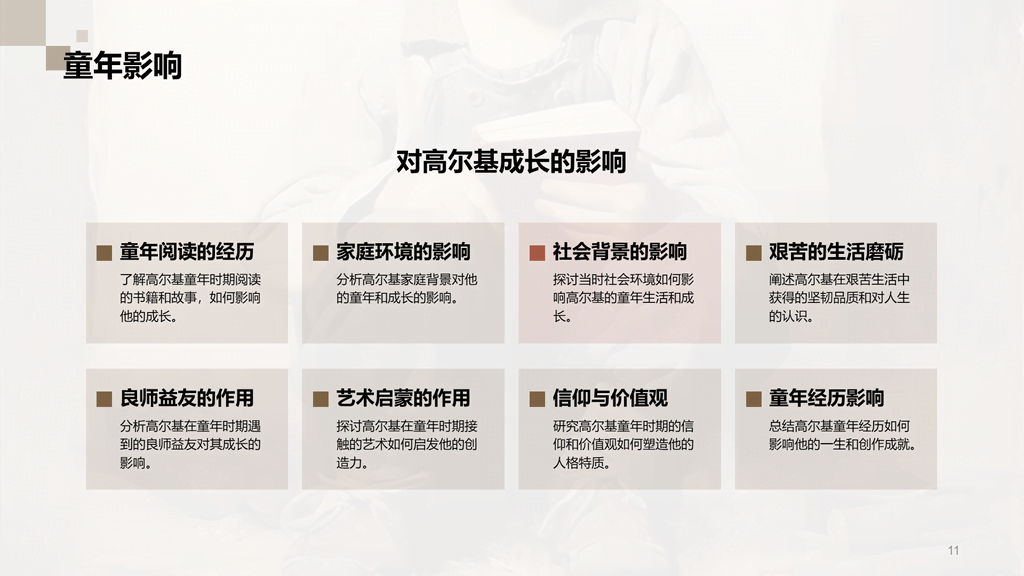 童年影响

对高尔基成长的影响

童年阅读的经历
了解高尔基童年时期阅读的书籍和故事，如何影响他的成长。

家庭环境的影响
分析高尔基家庭背景对他的童年和成长的影响。

社会背景的影响
探讨当时社会环境如何影响高尔基的童年生活和成长。

艰苦的生活磨砺
阐述高尔基在艰苦生活中获得的坚韧品质和对人生的认识。

良师益友的作用
分析高尔基在童年时期遇到的良师益友对其成长的影响。

艺术启蒙的作用
探讨高尔基在童年时期接触的艺术如何启发他的创造力。

信仰与价值观
研究高尔基童年时期的信仰和价值观如何塑造他的人格特质。

童年经历影响
总结高尔基童年经历如何影响他的一生和创作成就。

11